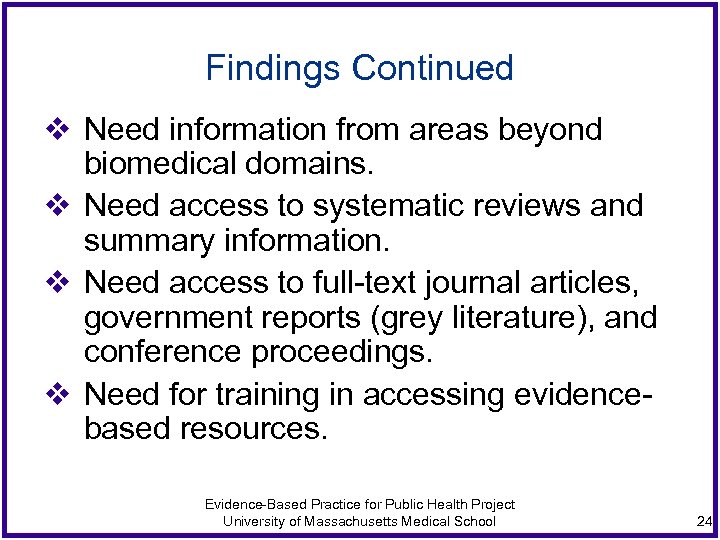 Findings Continued

❖ Need information from areas beyond biomedical domains.

❖ Need access to systematic reviews and summary information.

❖ Need access to full-text journal articles, government reports (grey literature), and conference proceedings.

❖ Need for training in accessing evidence-based resources.

Evidence-Based Practice for Public Health Project
University of Massachusetts Medical School

24